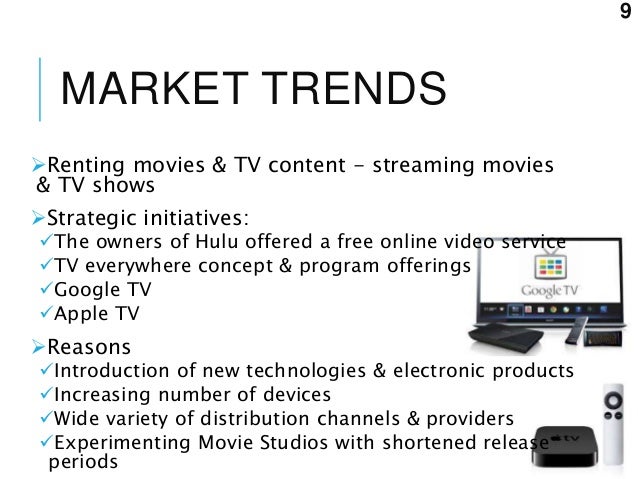 9

MARKET TRENDS

➢Renting movies & TV content – streaming movies & TV shows

➢Strategic initiatives:
✓The owners of Hulu offered a free online video service
✓TV everywhere concept & program offerings
✓Google TV
✓Apple TV

Google TV

➢Reasons
✓Introduction of new technologies & electronic products
✓Increasing number of devices
✓Wide variety of distribution channels & providers
✓Experimenting Movie Studios with shortened release periods

tv